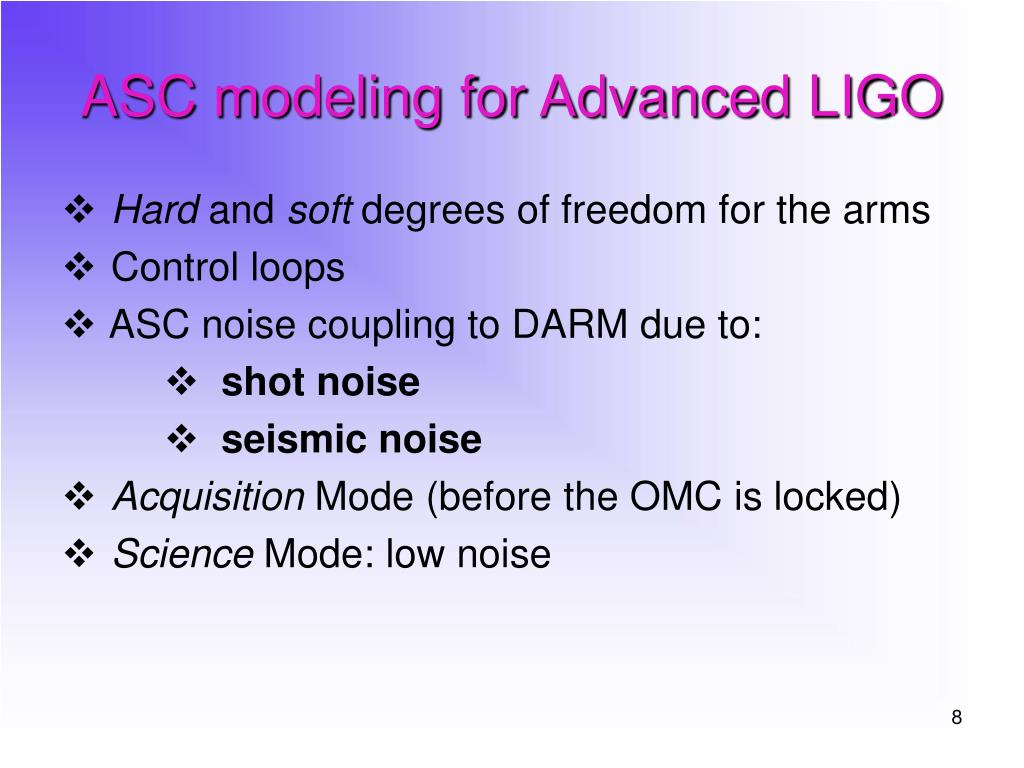 ASC modeling for Advanced LIGO

❖ Hard and soft degrees of freedom for the arms
❖ Control loops
❖ ASC noise coupling to DARM due to:
❖ shot noise
❖ seismic noise
❖ Acquisition Mode (before the OMC is locked)
❖ Science Mode: low noise

8